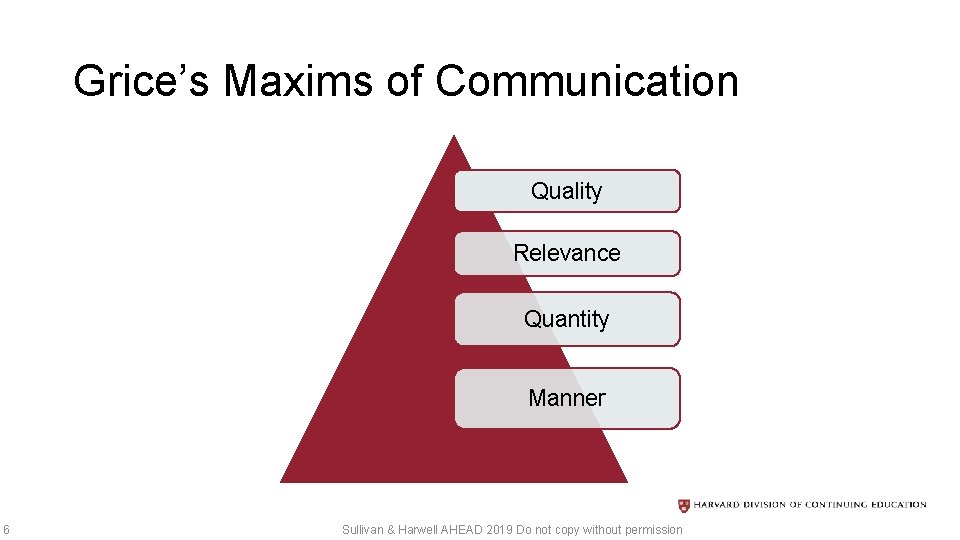 Grice's Maxims of Communication

Quality

Relevance

Quantity

Manner

HARVARD DIVISION OF CONTINUING EDUCATION

6

Sullivan & Harwell AHEAD 2019 Do not copy without permission